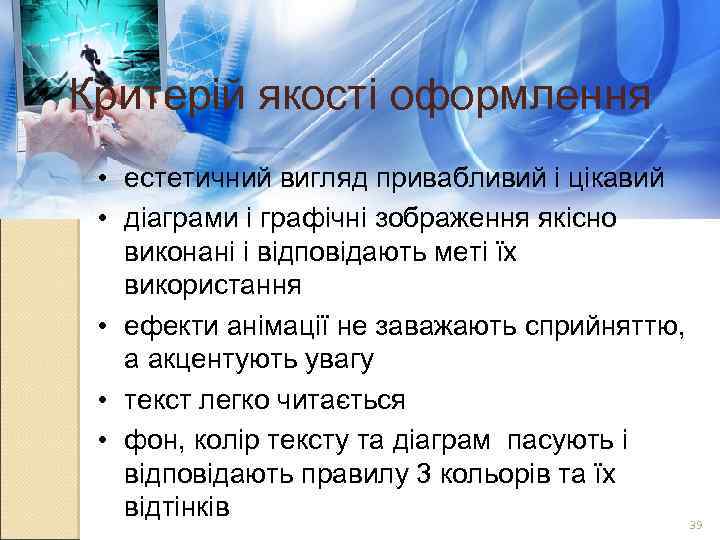 Критерій якості оформлення

• естетичний вигляд привабливий і цікавий
• діаграми і графічні зображення якісно виконані і відповідають меті їх використання
• ефекти анімації не заважають сприйняттю, а акцентують увагу
• текст легко читається
• фон, колір тексту та діаграм пасують і відповідають правилу 3 кольорів та їх відтінків

39